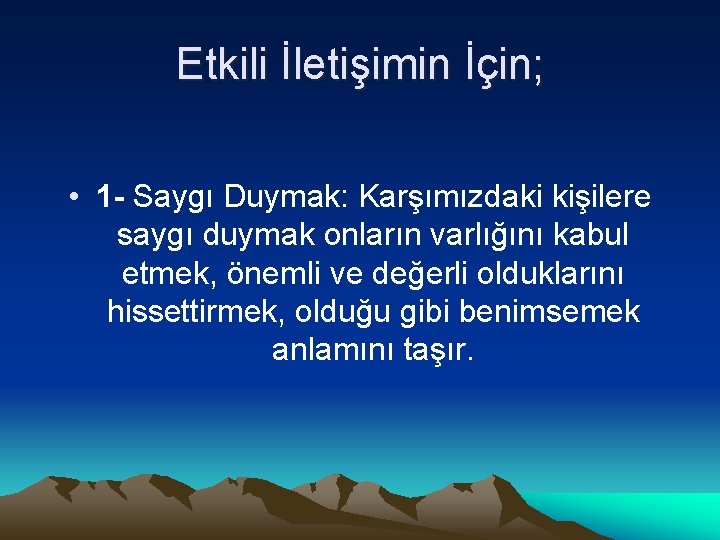 Etkili İletişimin İçin;

• 1- Saygı Duymak: Karşımızdaki kişilere saygı duymak onların varlığını kabul etmek, önemli ve değerli olduklarını hissettirmek, olduğu gibi benimsemek anlamını taşır.